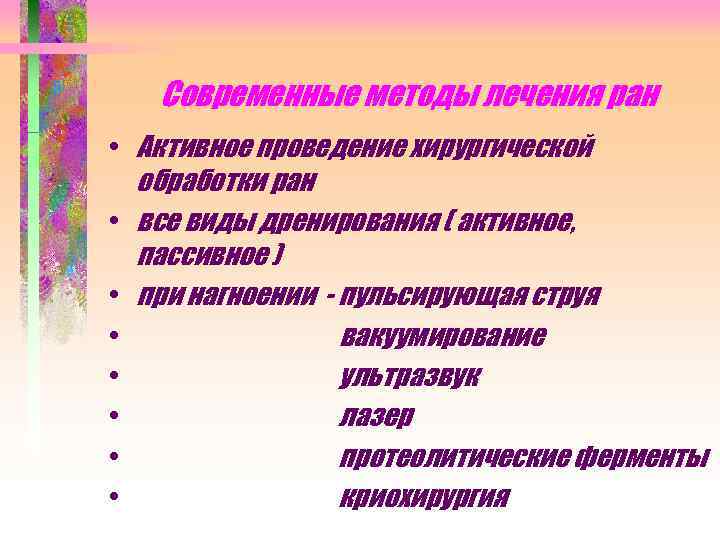 Современные методы лечения ран

• Активное проведение хирургической обработки ран
• все виды дренирования ( активное, пассивное )
• при нагноении - пульсирующая струя
• вакуумирование
• ультразвук
• лазер
• протеолитические ферменты
• криохирургия